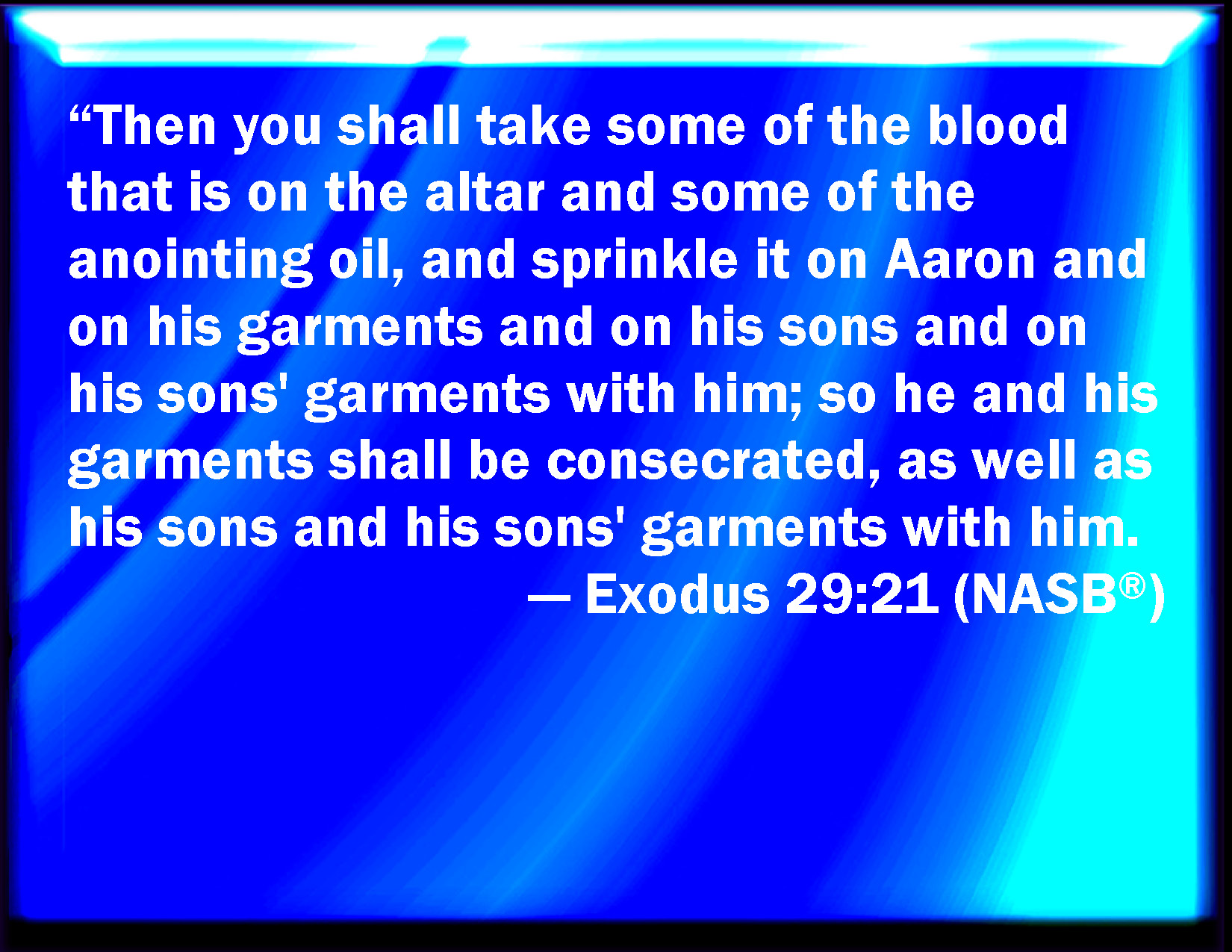 “Then you shall take some of the blood that is on the altar and some of the anointing oil, and sprinkle it on Aaron and on his garments and on his sons and on his sons' garments with him; so he and his garments shall be consecrated, as well as his sons and his sons' garments with him.

— Exodus 29:21 (NASB®)